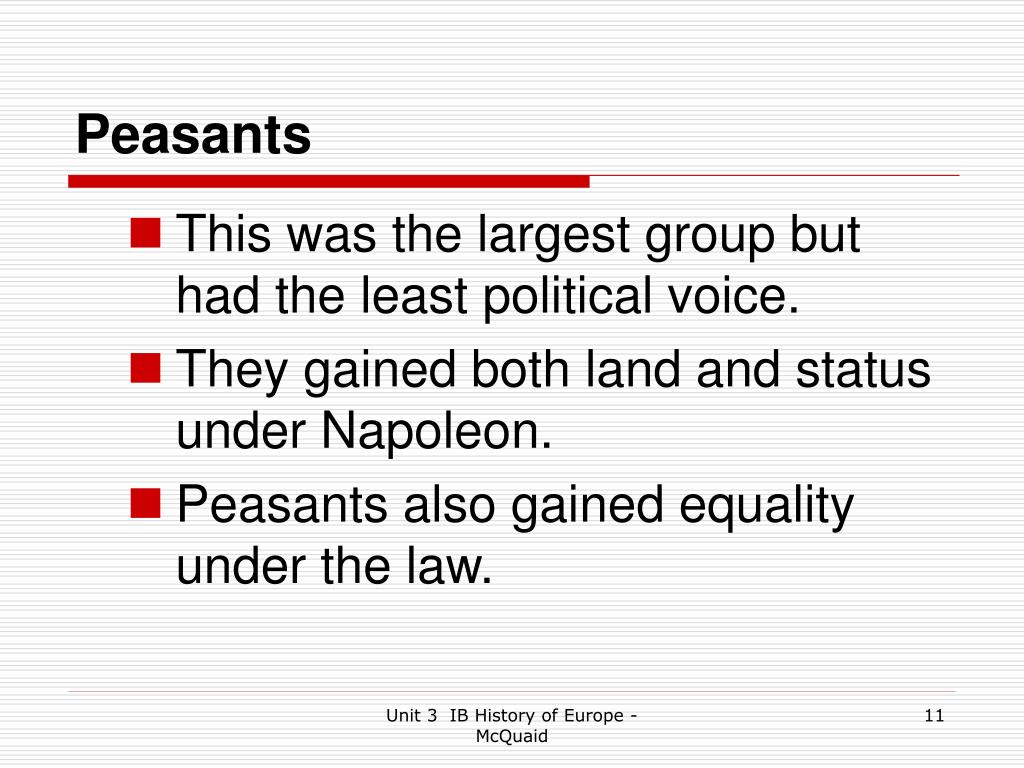 Peasants

This was the largest group but had the least political voice.

They gained both land and status under Napoleon.

Peasants also gained equality under the law.

Unit 3 IB History of Europe - McQuaid

11